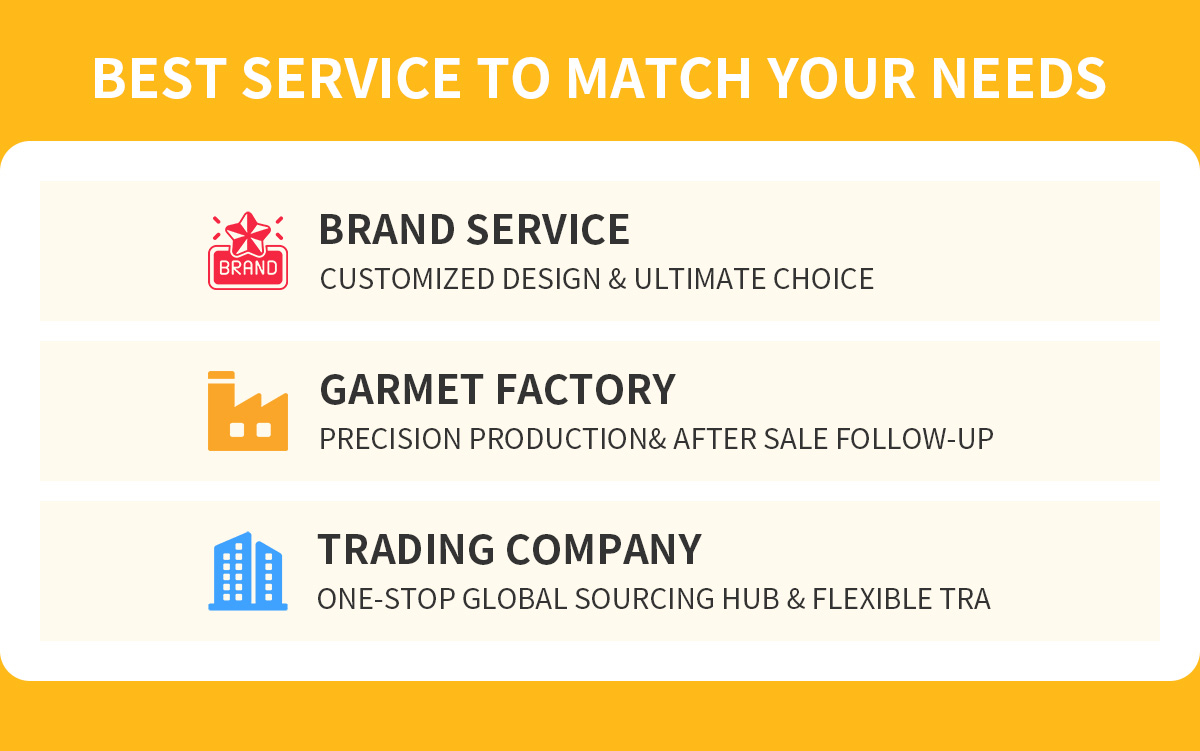 BEST SERVICE TO MATCH YOUR NEEDS

BRAND

BRAND SERVICE
CUSTOMIZED DESIGN & ULTIMATE CHOICE

GARMET FACTORY
PRECISION PRODUCTION& AFTER SALE FOLLOW-UP

TRADING COMPANY
ONE-STOP GLOBAL SOURCING HUB & FLEXIBLE TRA